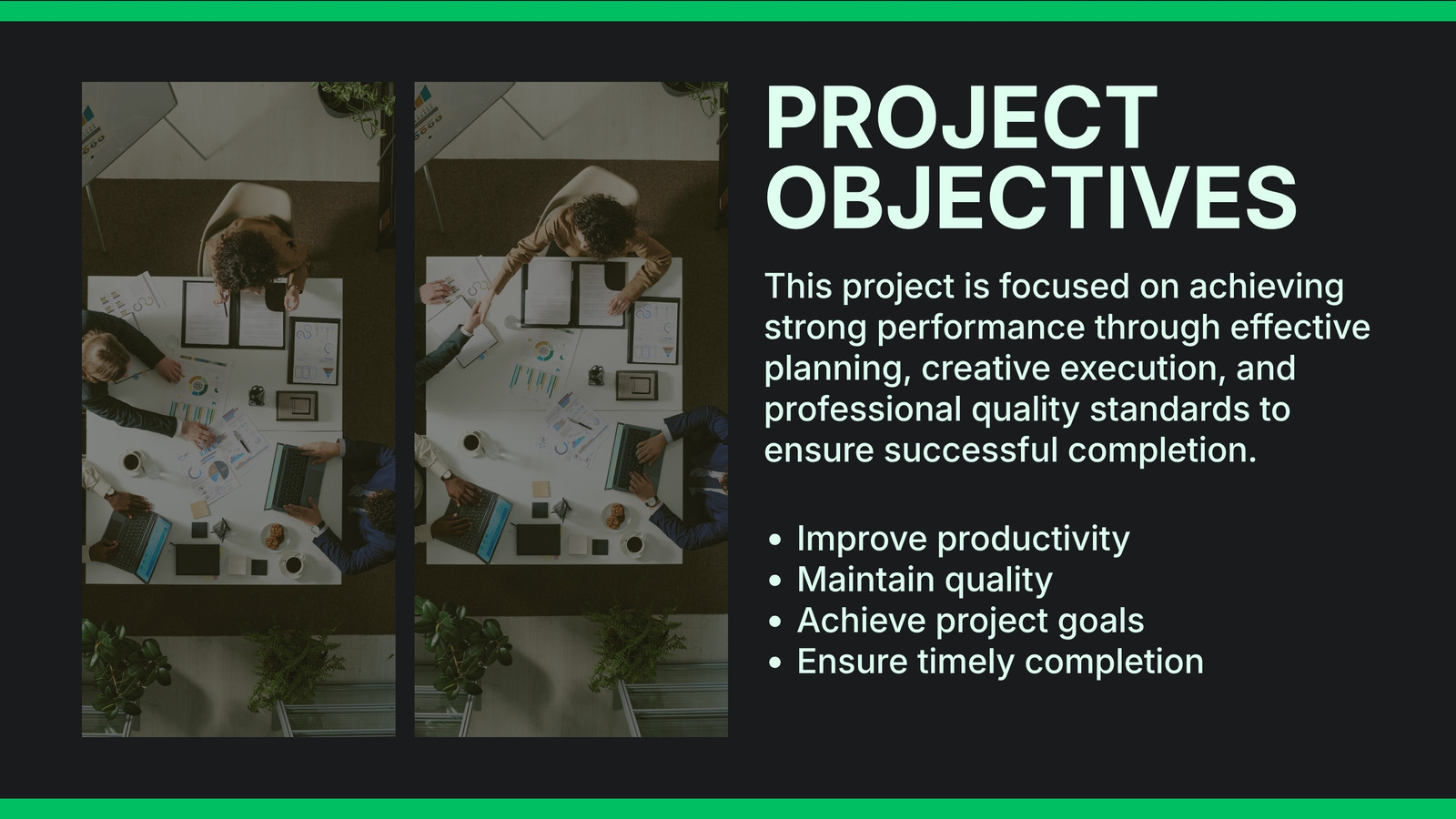 PROJECT OBJECTIVES

This project is focused on achieving strong performance through effective planning, creative execution, and professional quality standards to ensure successful completion.

• Improve productivity
• Maintain quality
• Achieve project goals
• Ensure timely completion